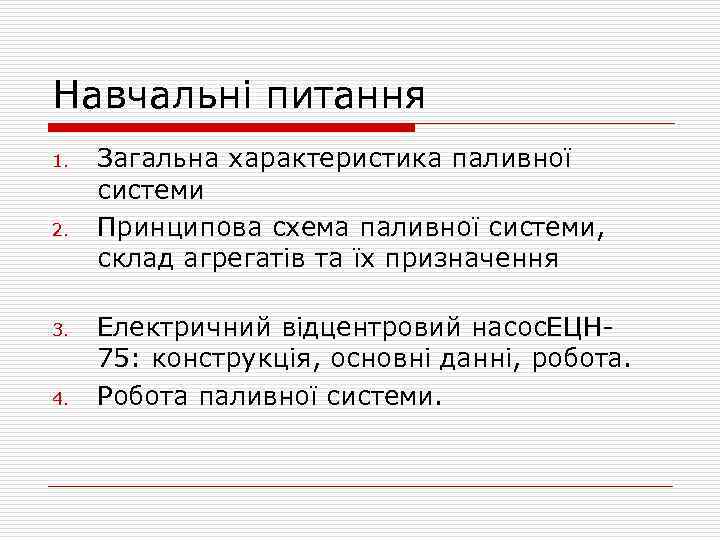 Навчальні питання

1. Загальна характеристика паливної системи
2. Принципова схема паливної системи, склад агрегатів та їх призначення

3. Електричний відцентровий насосЕЦН-75: конструкція, основні данні, робота.
4. Робота паливної системи.